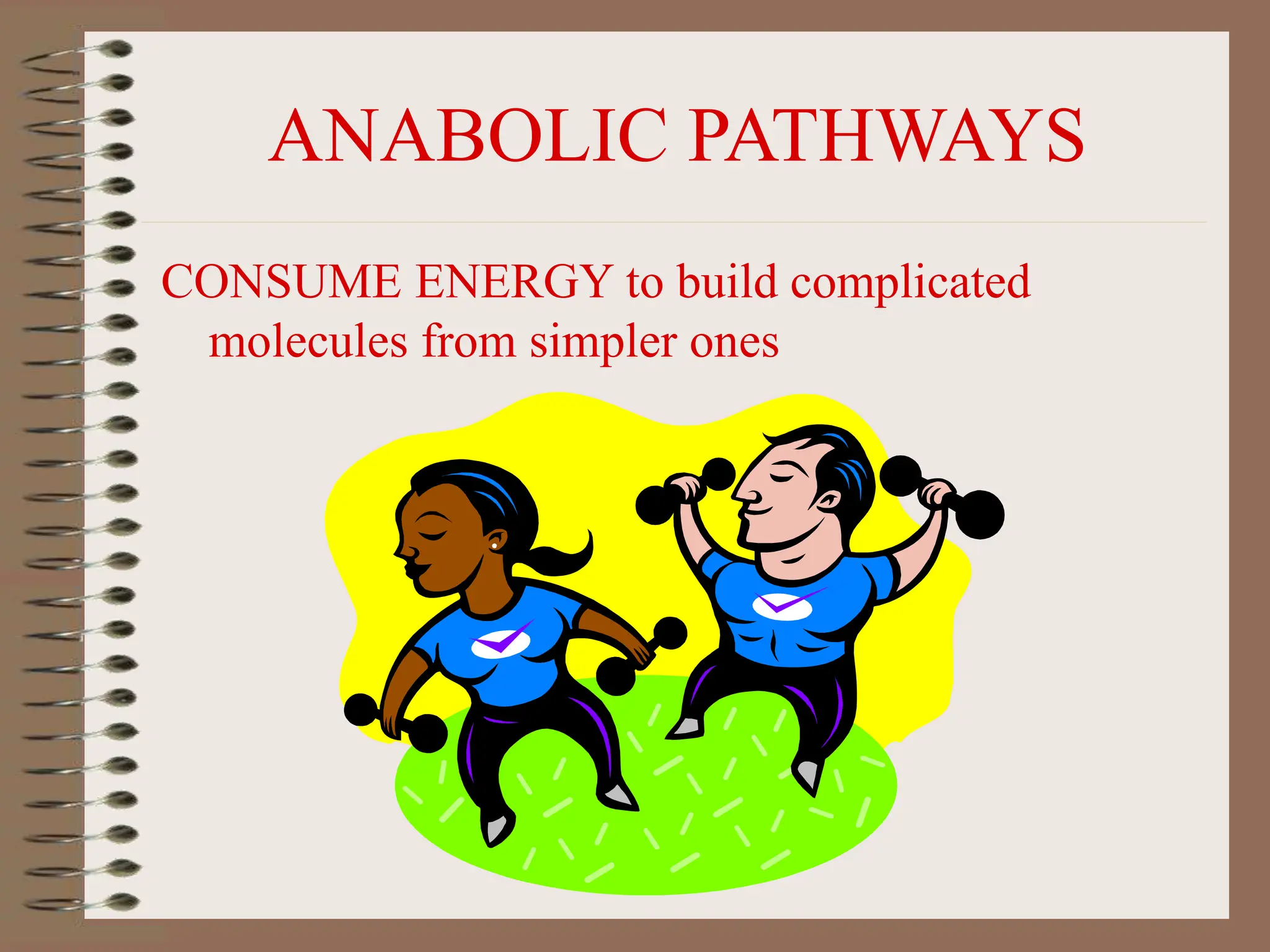 ANABOLIC PATHWAYS

CONSUME ENERGY to build complicated molecules from simpler ones